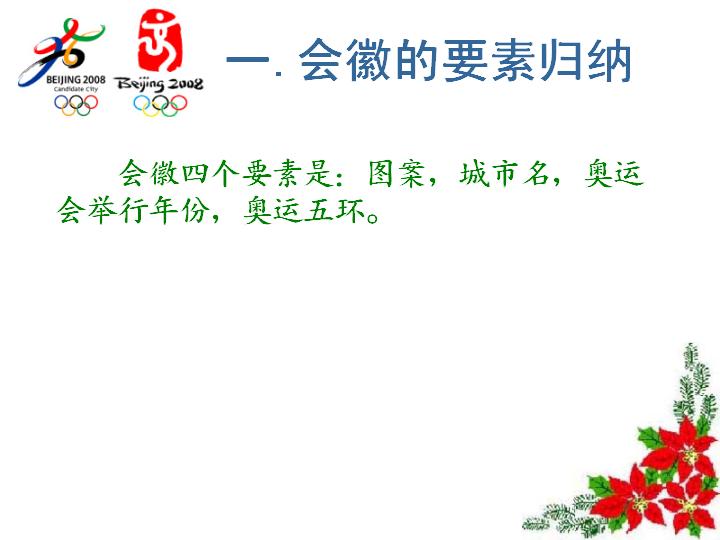 BEIJING 2008
Candidate City

Beijing 2008

一. 会徽的要素归纳

会徽四个要素是：图案，城市名，奥运会举行年份，奥运五环。